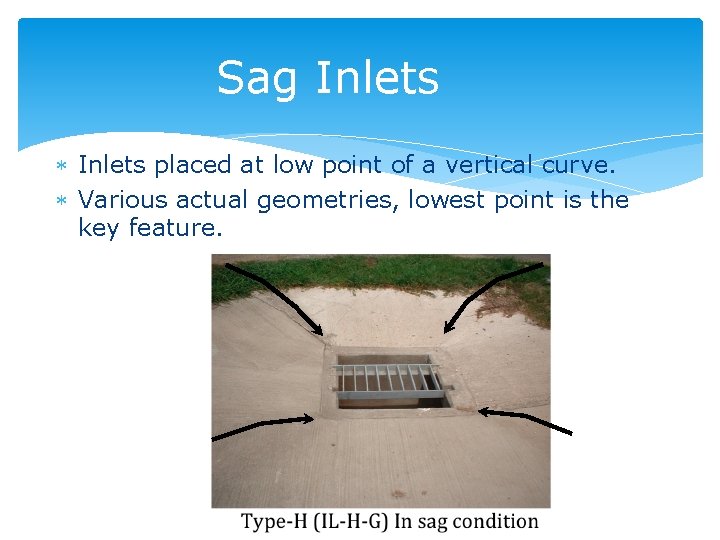 Sag Inlets

* Inlets placed at low point of a vertical curve.
* Various actual geometries, lowest point is the key feature.

Type-H (IL-H-G) In sag condition